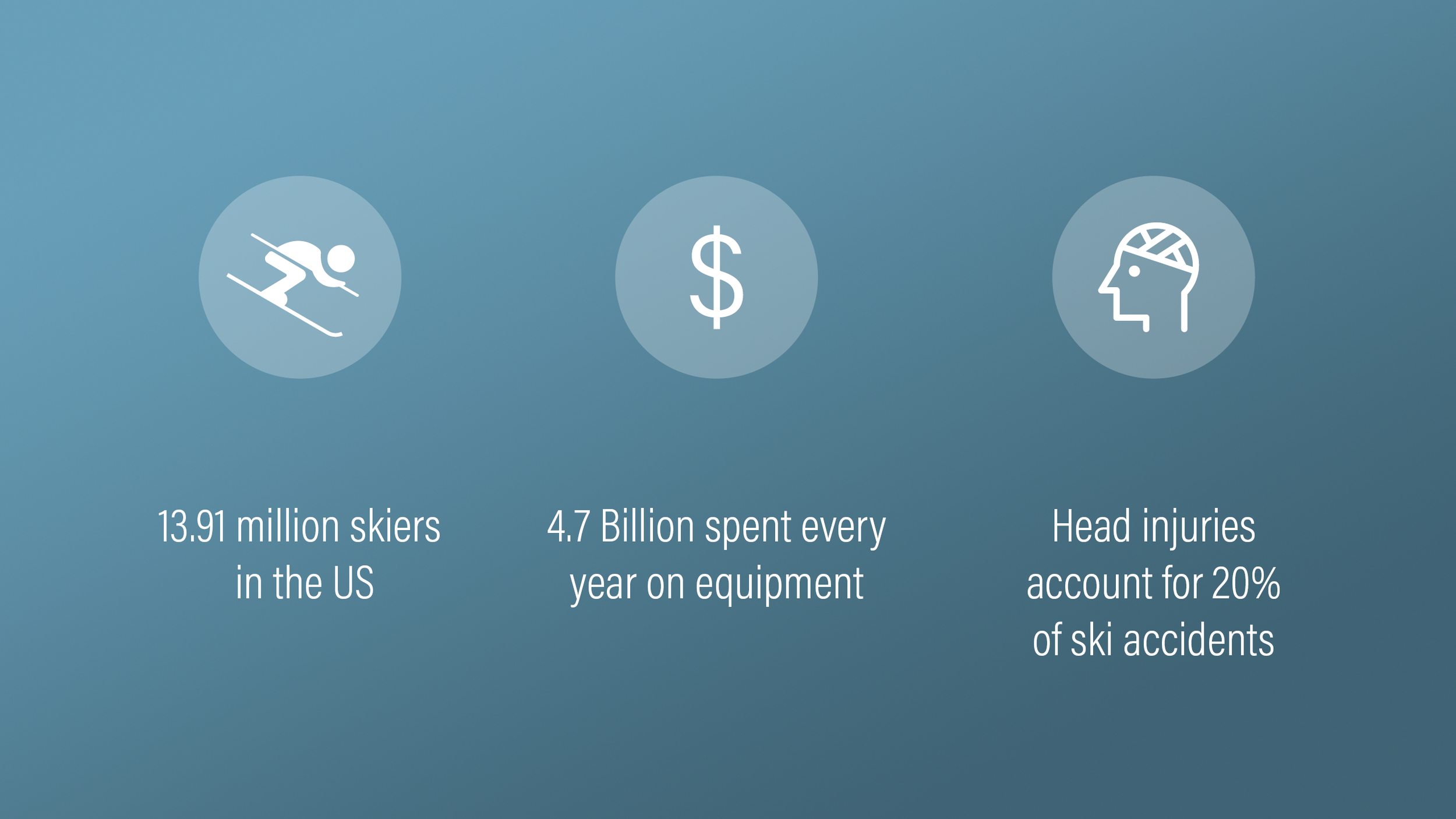 $

13.91 million skiers in the US

4.7 Billion spent every year on equipment

Head injuries account for 20% of ski accidents